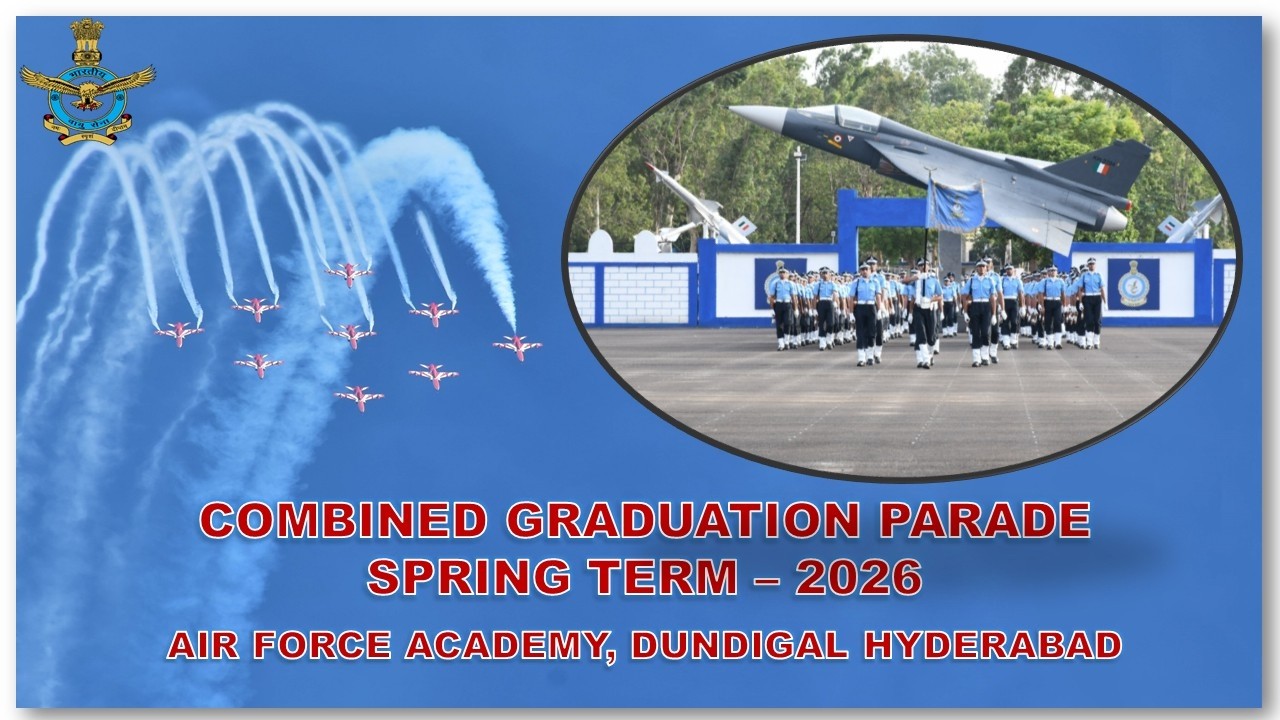 भारतीय वायु सेना

COMBINED GRADUATION PARADE
SPRING TERM – 2026

AIR FORCE ACADEMY, DUNDIGAL HYDERABAD